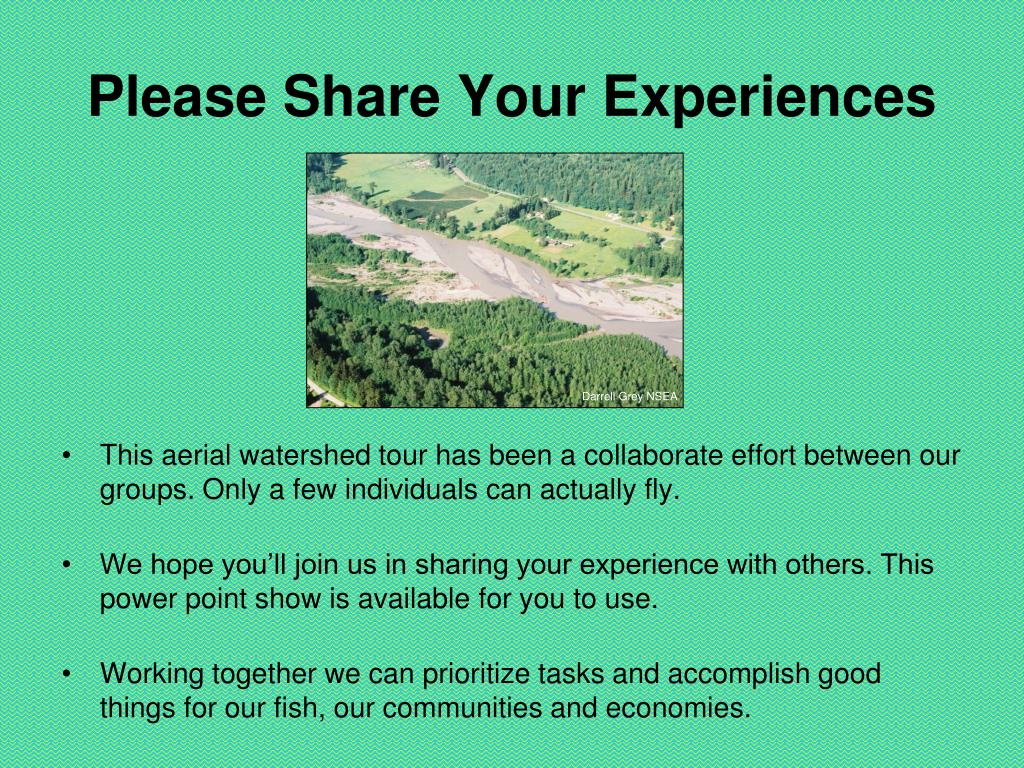 Please Share Your Experiences

Darrell Grey NSEA

• This aerial watershed tour has been a collaborate effort between our groups. Only a few individuals can actually fly.

• We hope you'll join us in sharing your experience with others. This power point show is available for you to use.

• Working together we can prioritize tasks and accomplish good things for our fish, our communities and economies.